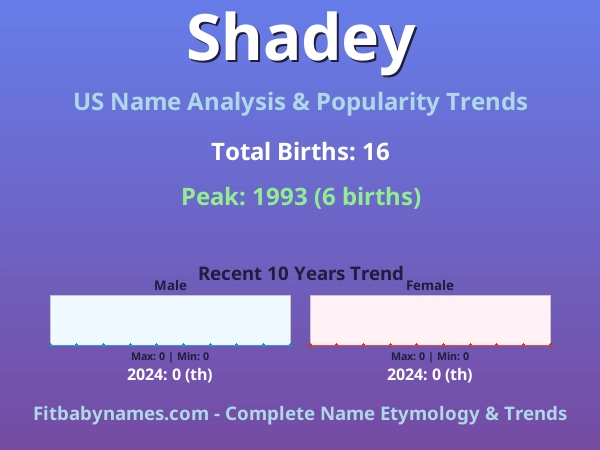 Shadey

US Name Analysis & Popularity Trends

Total Births: 16

Peak: 1993 (6 births)

Recent 10 Years Trend

Male

Max: 0 | Min: 0

2024: 0 (th)

Female

Max: 0 | Min: 0

2024: 0 (th)

Fitbabynames.com - Complete Name Etymology & Trends